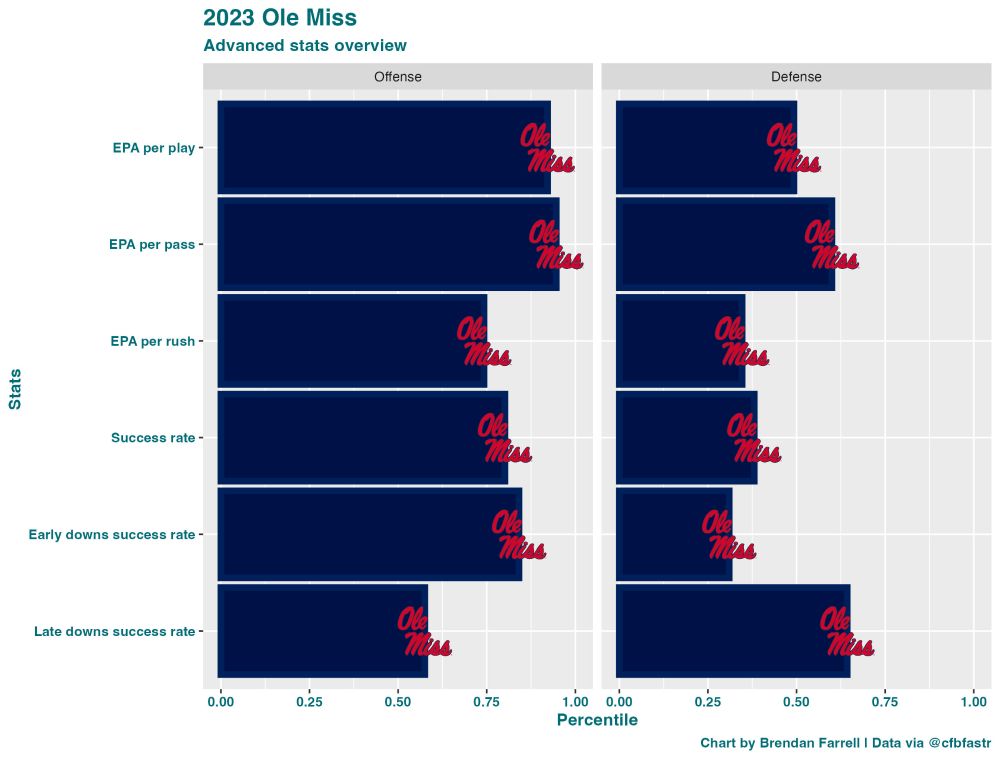 2023 Ole Miss
Advanced stats overview

Offense
Defense

Stats
EPA per play
EPA per pass
EPA per rush
Success rate
Early downs success rate
Late downs success rate

Ole Miss
Ole Miss
Ole Miss
Ole Miss
Ole Miss
Ole Miss
Ole Miss
Ole Miss
Ole Miss
Ole Miss
Ole Miss
Ole Miss

0.00 0.25 0.50 0.75 1.00
0.00 0.25 0.50 0.75 1.00
Percentile

Chart by Brendan Farrell | Data via @cfbfastr